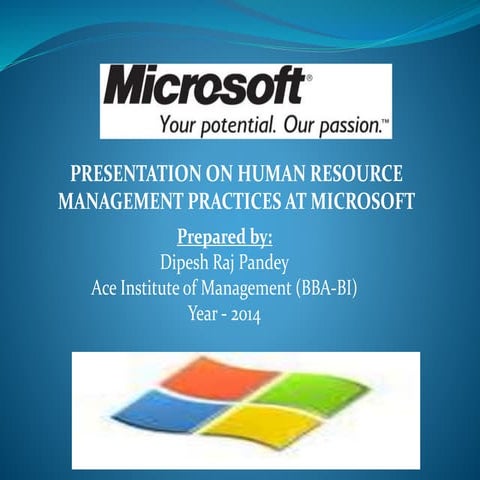 Microsoft®
Your potential. Our passion.™

PRESENTATION ON HUMAN RESOURCE MANAGEMENT PRACTICES AT MICROSOFT

Prepared by:
Dipesh Raj Pandey
Ace Institute of Management (BBA-BI)
Year - 2014